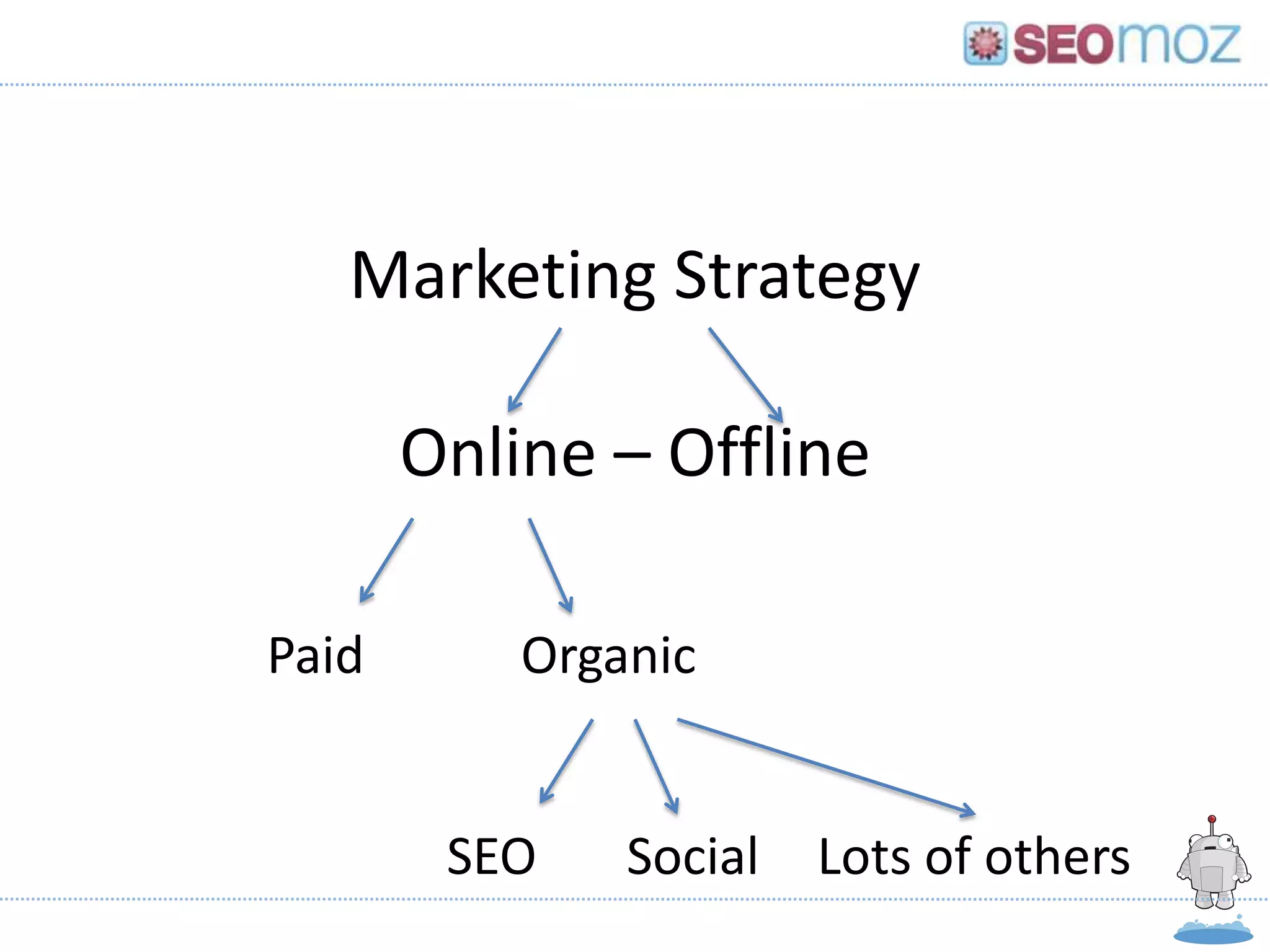 SEOmoz

Marketing Strategy

Online – Offline

Paid

Organic

SEO

Social

Lots of others